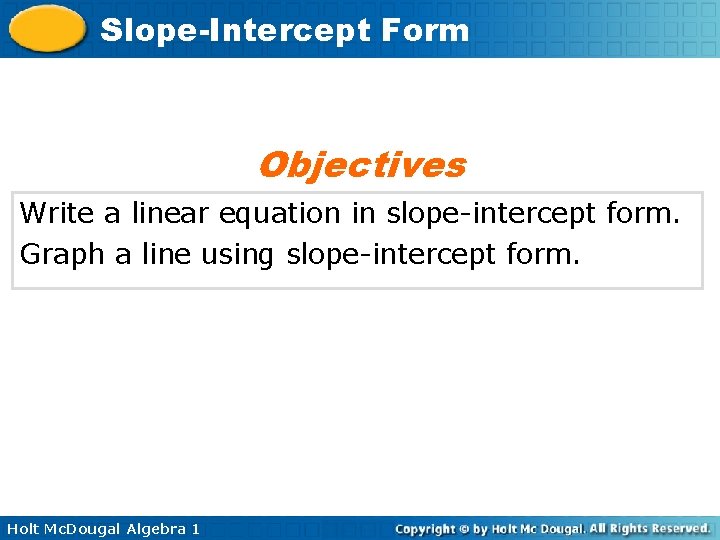 Slope-Intercept Form

Objectives

Write a linear equation in slope-intercept form.
Graph a line using slope-intercept form.

Holt McDougal Algebra 1

Copyright © by Holt Mc Dougal. All Rights Reserved.